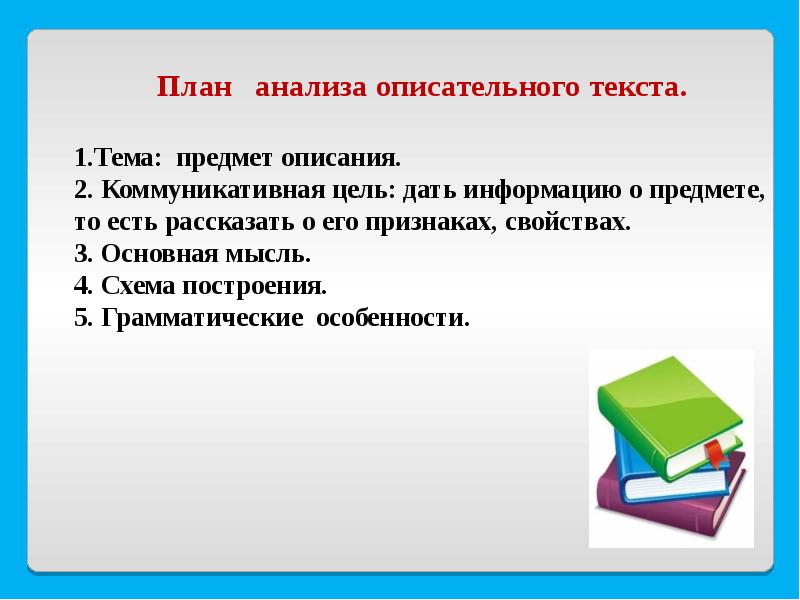 План анализа описательного текста.

1.Тема: предмет описания.
2. Коммуникативная цель: дать информацию о предмете, то есть рассказать о его признаках, свойствах.
3. Основная мысль.
4. Схема построения.
5. Грамматические особенности.